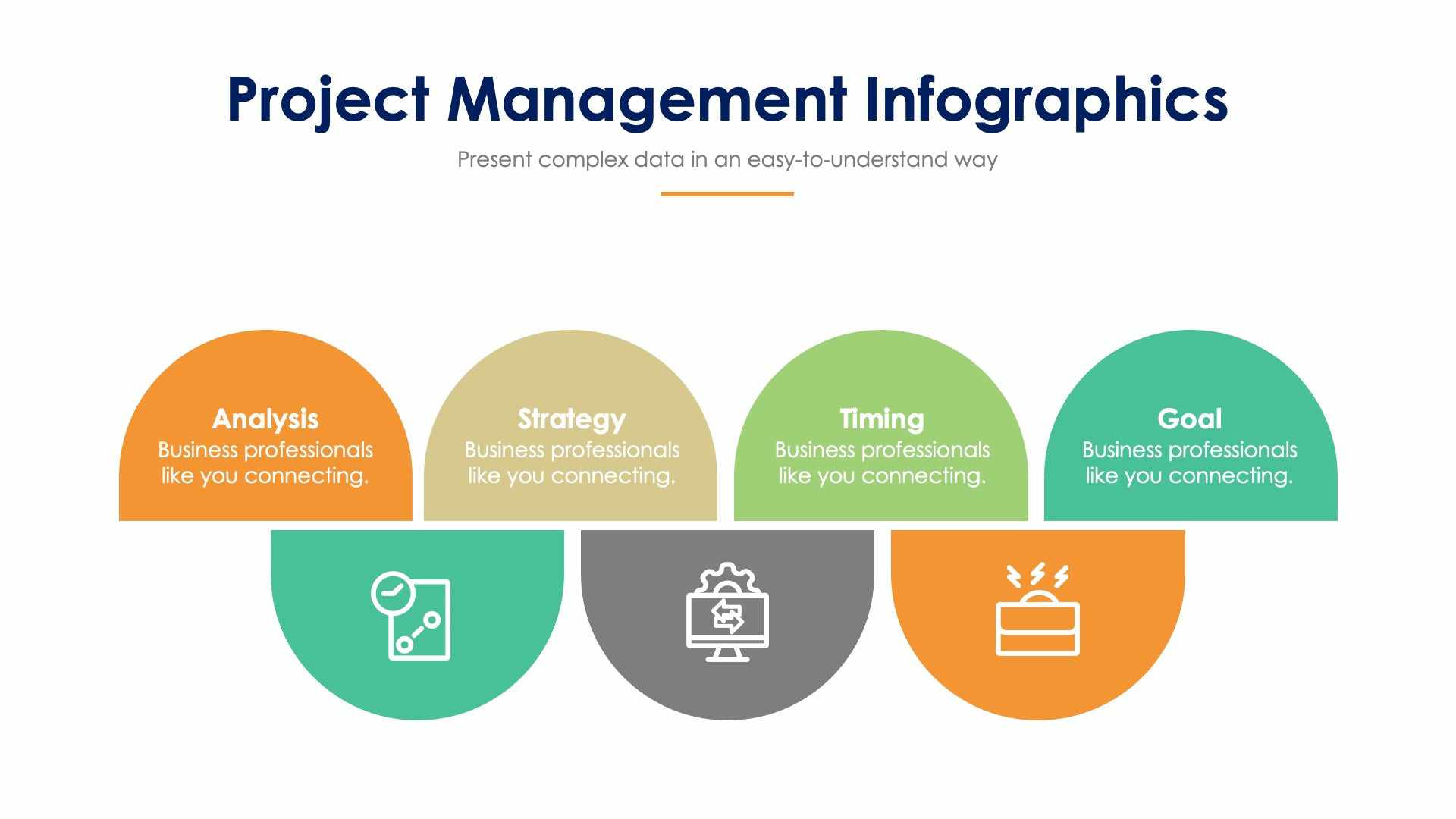 Project Management Infographics

Present complex data in an easy-to-understand way

Analysis
Business professionals like you connecting.

Strategy
Business professionals like you connecting.

Timing
Business professionals like you connecting.

Goal
Business professionals like you connecting.